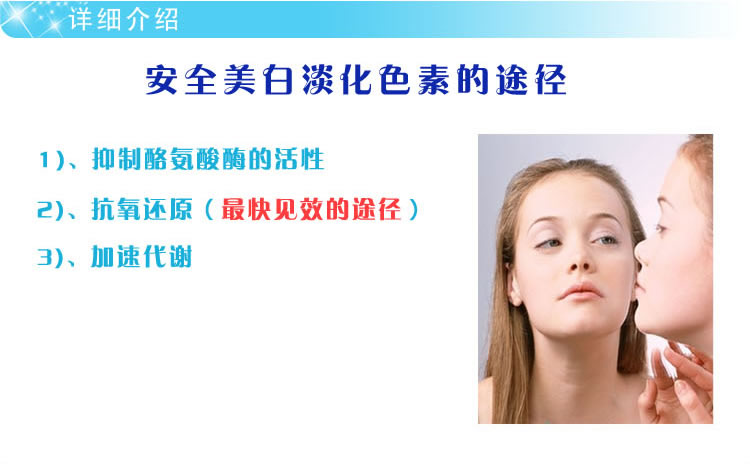 详细介绍

安全美白淡化色素的途径

1)、抑制酪氨酸酶的活性

2)、抗氧还原（最快见效的途径）

3)、加速代谢